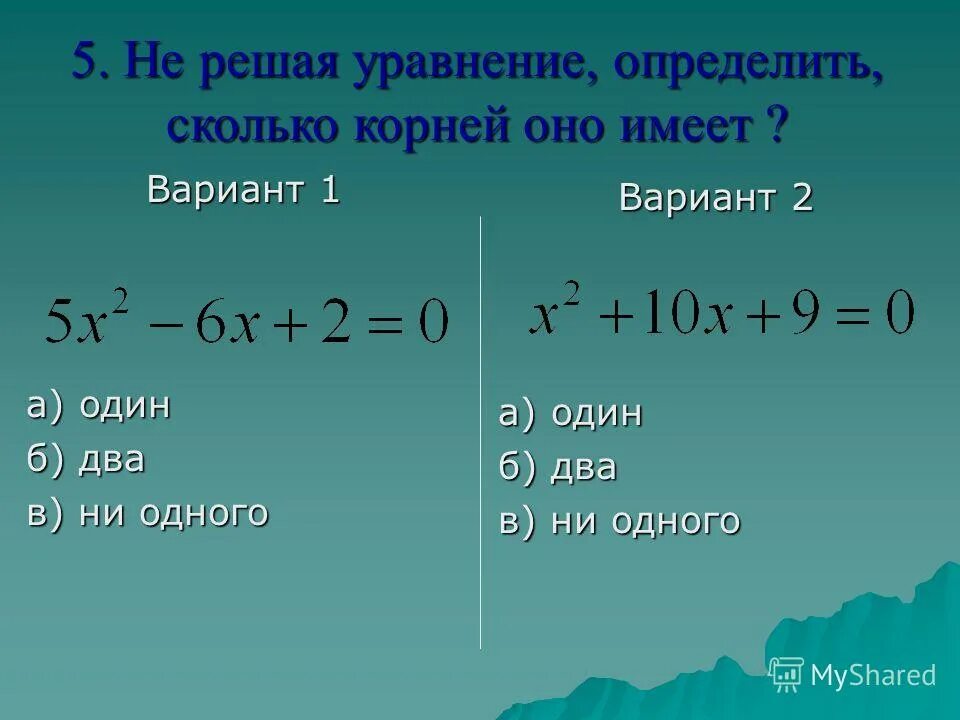 5. Не решая уравнение, определить, сколько корней оно имеет ?

Вариант 1

$5x^2 - 6x + 2 = 0$

а) один
б) два
в) ни одного

Вариант 2

$x^2 + 10x + 9 = 0$

а) один
б) два
в) ни одного

MyShared